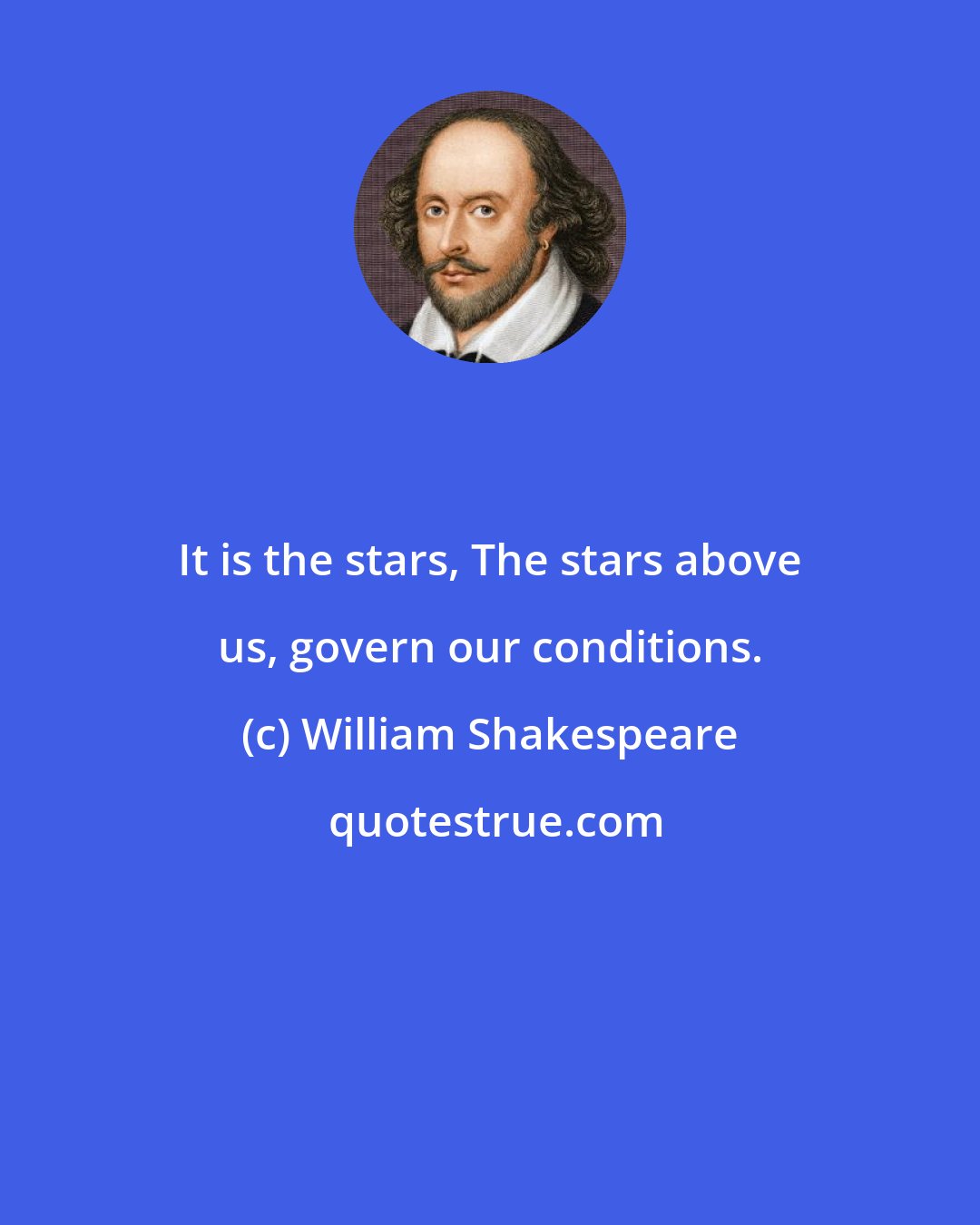 It is the stars, The stars above us, govern our conditions.

(c) William Shakespeare

quotestrue.com